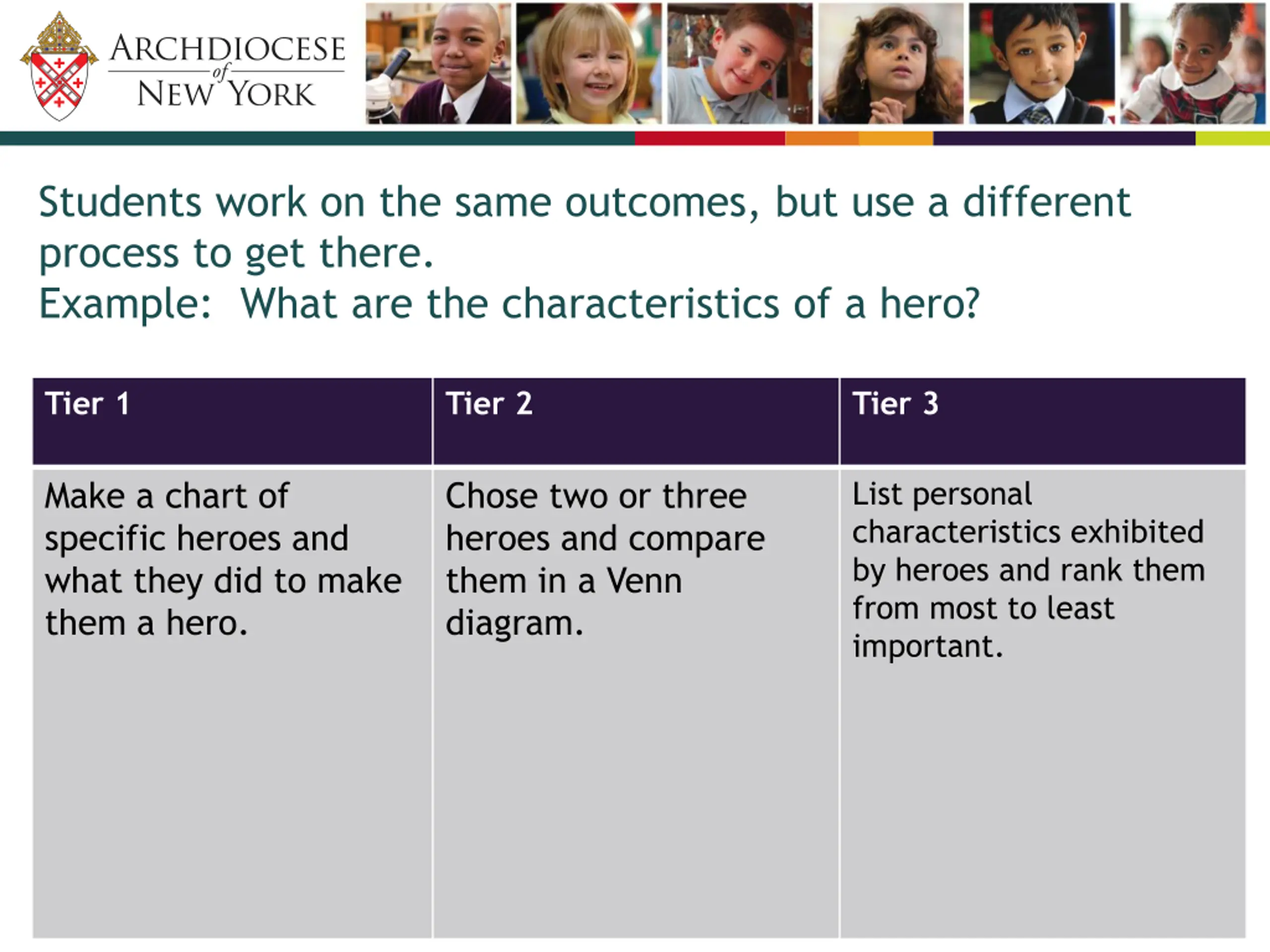 ARCHDIOCESE of NEW YORK

Students work on the same outcomes, but use a different process to get there.
Example: What are the characteristics of a hero?

| Tier 1 | Tier 2 | Tier 3 |
|---|---|---|
| Make a chart of specific heroes and what they did to make them a hero. | Chose two or three heroes and compare them in a Venn diagram. | List personal characteristics exhibited by heroes and rank them from most to least important. |